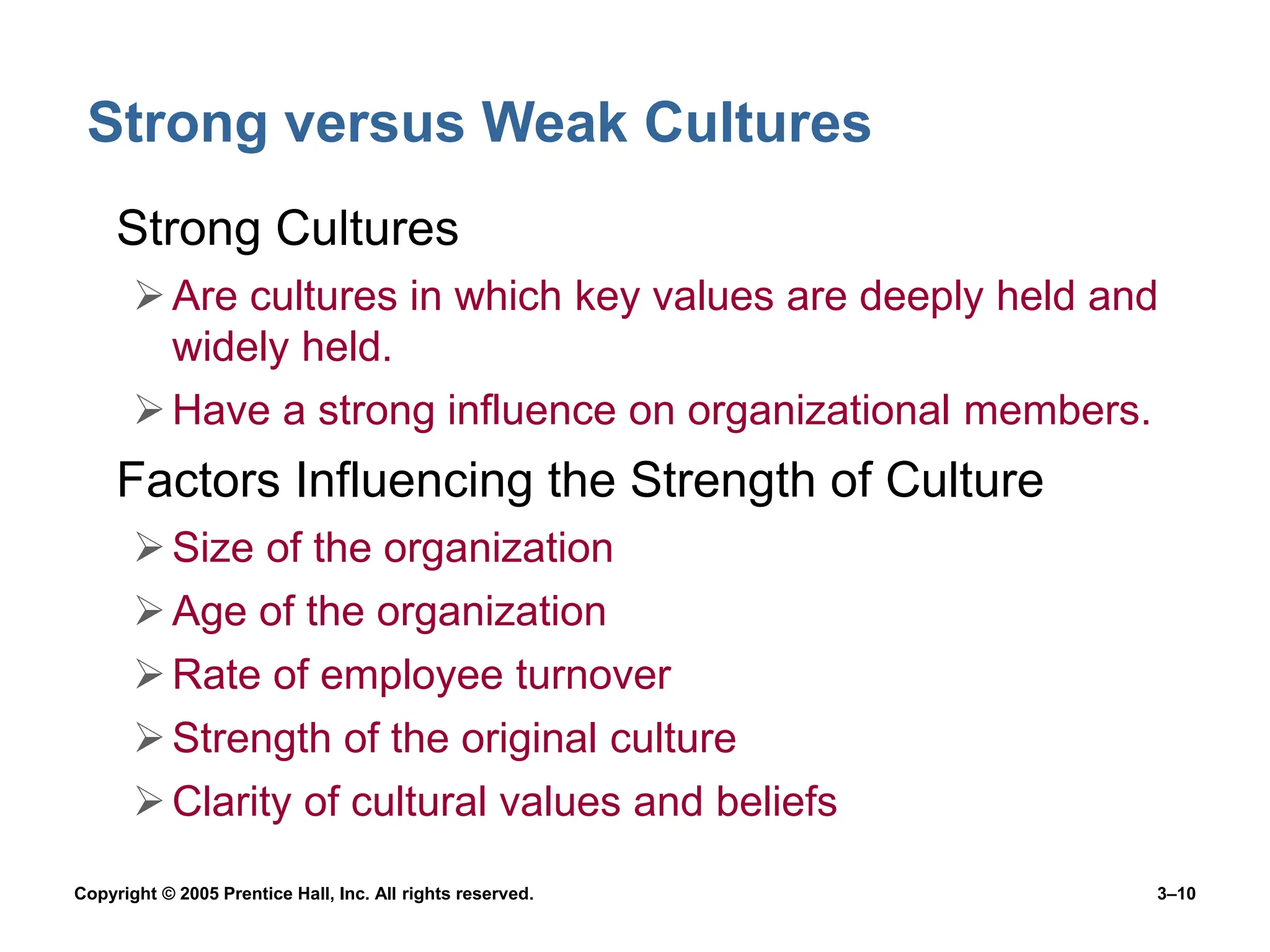 Strong versus Weak Cultures

Strong Cultures

➢ Are cultures in which key values are deeply held and widely held.

➢ Have a strong influence on organizational members.

Factors Influencing the Strength of Culture

➢ Size of the organization

➢ Age of the organization

➢ Rate of employee turnover

➢ Strength of the original culture

➢ Clarity of cultural values and beliefs

Copyright © 2005 Prentice Hall, Inc. All rights reserved.

3–10